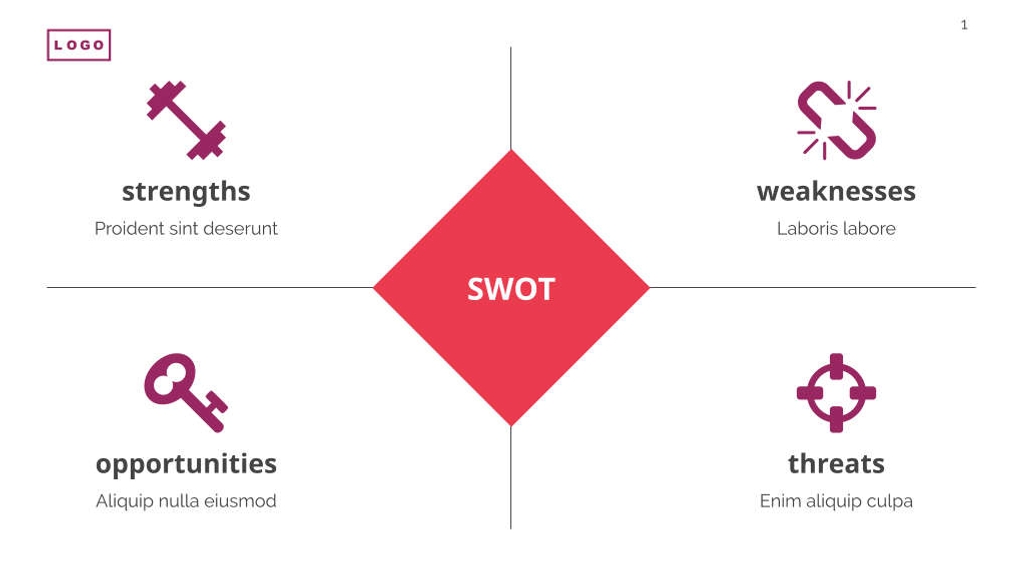 LOGO

1

strengths

Proident sint deserunt

weaknesses

Laboris labore

SWOT

opportunities

Aliquip nulla eiusmod

threats

Enim aliquip culpa